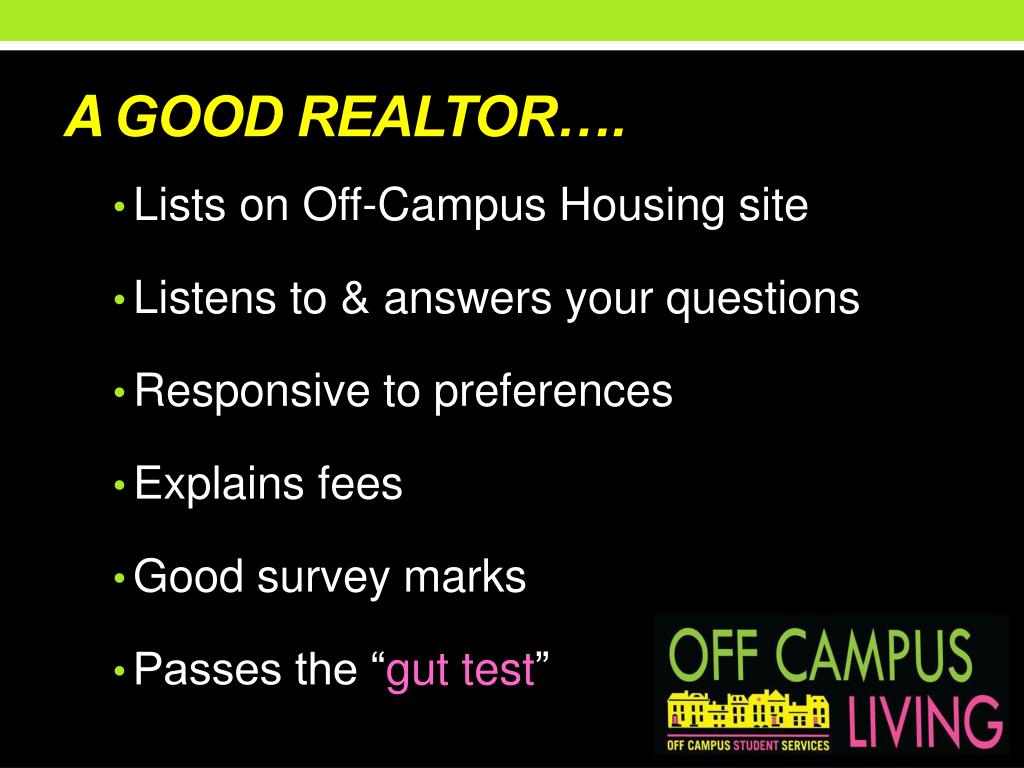 A GOOD REALTOR….

• Lists on Off-Campus Housing site

• Listens to & answers your questions

• Responsive to preferences

• Explains fees

• Good survey marks

• Passes the “gut test”

OFF CAMPUS LIVING
OFF CAMPUS STUDENT SERVICES